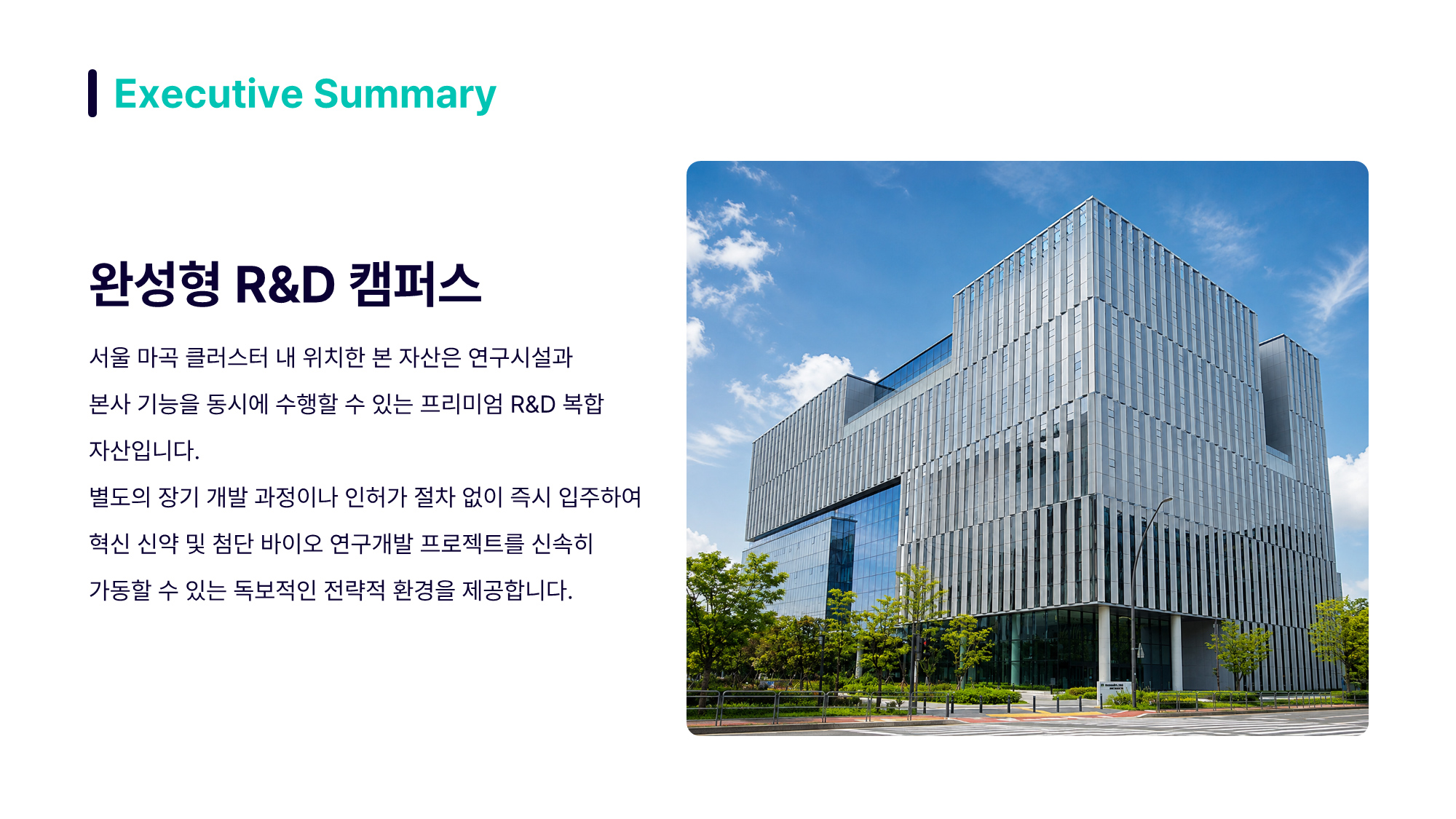 Executive Summary

완성형 R&D 캠퍼스

서울 마곡 클러스터 내 위치한 본 자산은 연구시설과 본사 기능을 동시에 수행할 수 있는 프리미엄 R&D 복합 자산입니다.
별도의 장기 개발 과정이나 인허가 절차 없이 즉시 입주하여 혁신 신약 및 첨단 바이오 연구개발 프로젝트를 신속히 가동할 수 있는 독보적인 전략적 환경을 제공합니다.